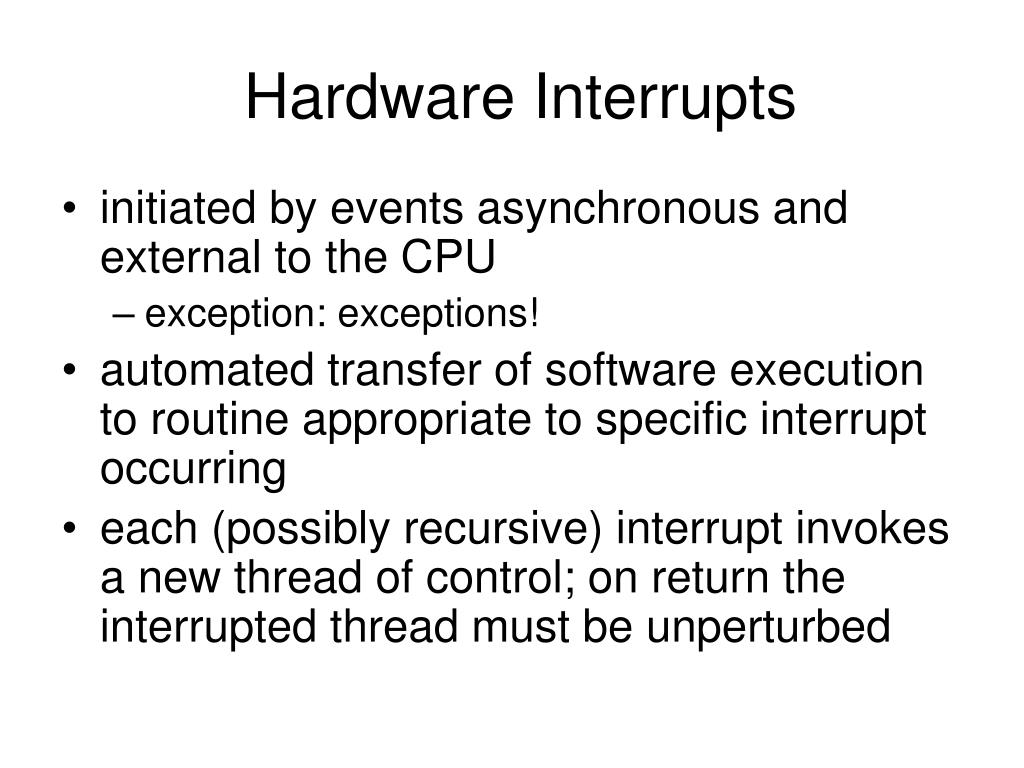 Hardware Interrupts

• initiated by events asynchronous and external to the CPU
  – exception: exceptions!
• automated transfer of software execution to routine appropriate to specific interrupt occurring
• each (possibly recursive) interrupt invokes a new thread of control; on return the interrupted thread must be unperturbed